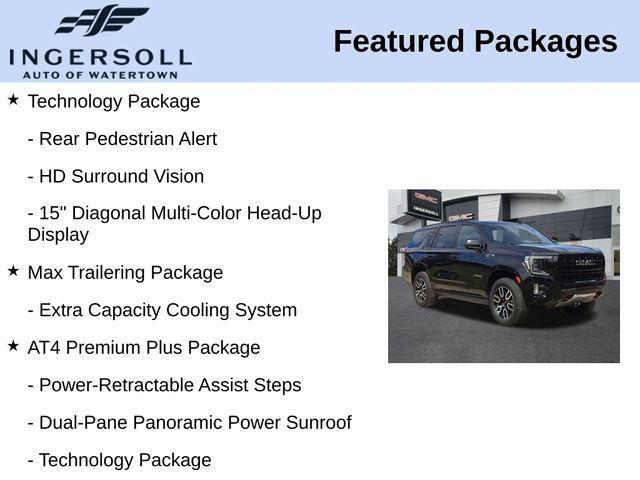 INGERSOLL
AUTO OF WATERTOWN

Featured Packages

★ Technology Package

- Rear Pedestrian Alert

- HD Surround Vision

- 15" Diagonal Multi-Color Head-Up Display

★ Max Trailering Package

- Extra Capacity Cooling System

★ AT4 Premium Plus Package

- Power-Retractable Assist Steps

- Dual-Pane Panoramic Power Sunroof

- Technology Package

GMC
INGERSOLL
GMC